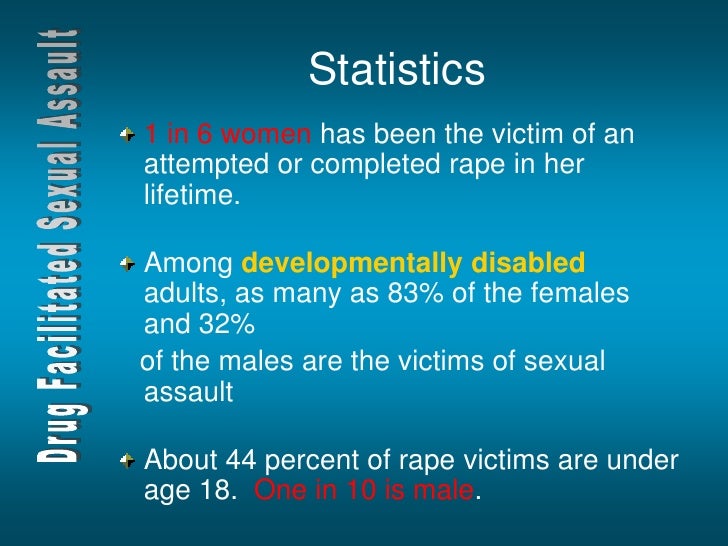 Drug Facilitated Sexual Assault

Statistics

1 in 6 women has been the victim of an attempted or completed rape in her lifetime.

Among developmentally disabled adults, as many as 83% of the females and 32%

of the males are the victims of sexual assault

About 44 percent of rape victims are under age 18. One in 10 is male.